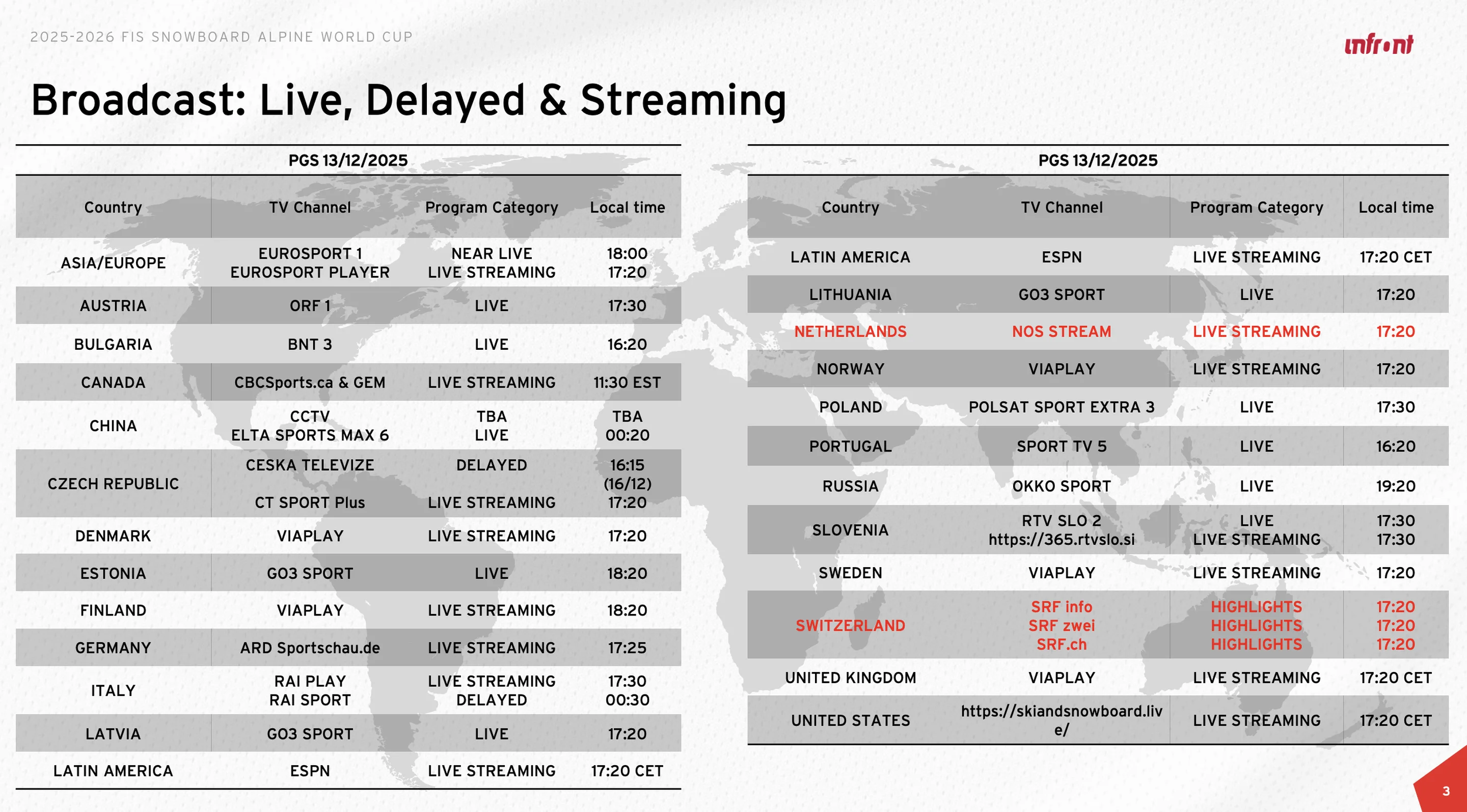 2025-2026 FIS SNOWBOARD ALPINE WORLD CUP

infront

Broadcast: Live, Delayed & Streaming

PGS 13/12/2025

| Country | TV Channel | Program Category | Local time |
|---|---|---|---|
| ASIA/EUROPE | EUROSPORT 1 EUROSPORT PLAYER | NEAR LIVE LIVE STREAMING | 18:00 17:20 |
| AUSTRIA | ORF 1 | LIVE | 17:30 |
| BULGARIA | BNT 3 | LIVE | 16:20 |
| CANADA | CBCSports.ca & GEM | LIVE STREAMING | 11:30 EST |
| CHINA | CCTV ELTA SPORTS MAX 6 | TBA LIVE | TBA 00:20 |
| CZECH REPUBLIC | CESKA TELEVIZE CT SPORT Plus | DELAYED LIVE STREAMING | 16:15 (16/12) 17:20 |
| DENMARK | VIAPLAY | LIVE STREAMING | 17:20 |
| ESTONIA | GO3 SPORT | LIVE | 18:20 |
| FINLAND | VIAPLAY | LIVE STREAMING | 18:20 |
| GERMANY | ARD Sportschau.de | LIVE STREAMING | 17:25 |
| ITALY | RAI PLAY RAI SPORT | LIVE STREAMING DELAYED | 17:30 00:30 |
| LATVIA | GO3 SPORT | LIVE | 17:20 |
| LATIN AMERICA | ESPN | LIVE STREAMING | 17:20 CET |

PGS 13/12/2025

| Country | TV Channel | Program Category | Local time |
|---|---|---|---|
| LATIN AMERICA | ESPN | LIVE STREAMING | 17:20 CET |
| LITHUANIA | GO3 SPORT | LIVE | 17:20 |
| NETHERLANDS | NOS STREAM | LIVE STREAMING | 17:20 |
| NORWAY | VIAPLAY | LIVE STREAMING | 17:20 |
| POLAND | POLSAT SPORT EXTRA 3 | LIVE | 17:30 |
| PORTUGAL | SPORT TV 5 | LIVE | 16:20 |
| RUSSIA | OKKO SPORT | LIVE | 19:20 |
| SLOVENIA | RTV SLO 2 https://365.rtvslo.si | LIVE LIVE STREAMING | 17:30 17:30 |
| SWEDEN | VIAPLAY | LIVE STREAMING | 17:20 |
| SWITZERLAND | SRF info SRF zwei SRF.ch | HIGHLIGHTS HIGHLIGHTS HIGHLIGHTS | 17:20 17:20 17:20 |
| UNITED KINGDOM | VIAPLAY | LIVE STREAMING | 17:20 CET |
| UNITED STATES | https://skiandsnowboard.live/ | LIVE STREAMING | 17:20 CET |

3